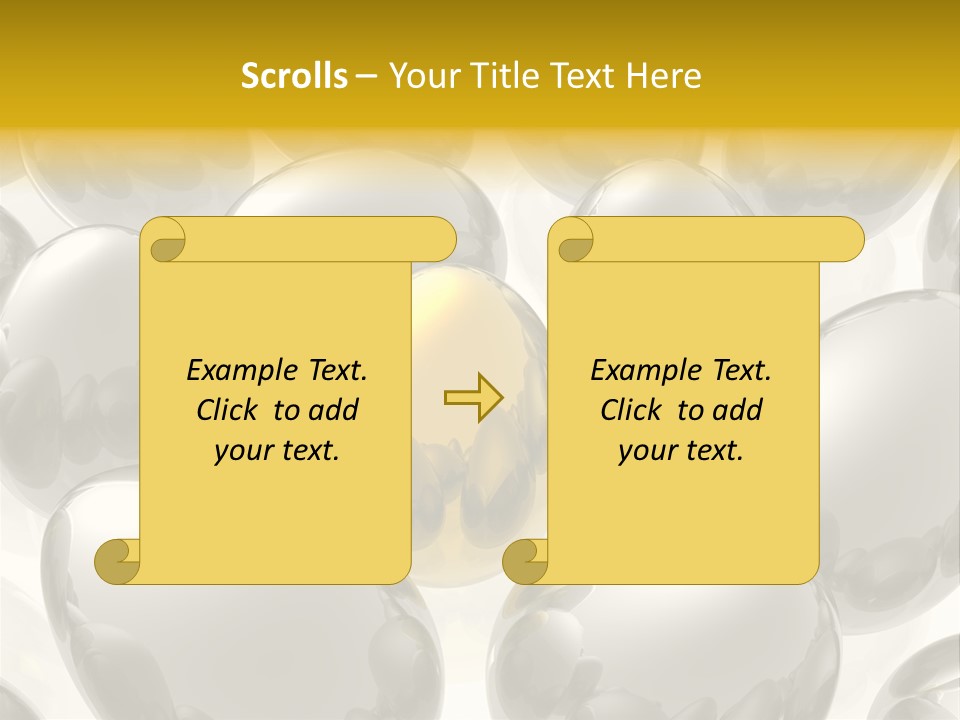 Scrolls – Your Title Text Here

Example Text. Click to add your text.

Example Text. Click to add your text.